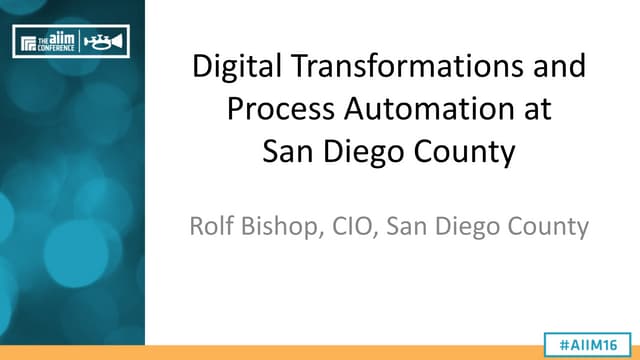 THE aiim CONFERENCE

Digital Transformations and Process Automation at San Diego County

Rolf Bishop, CIO, San Diego County

#AIIM16